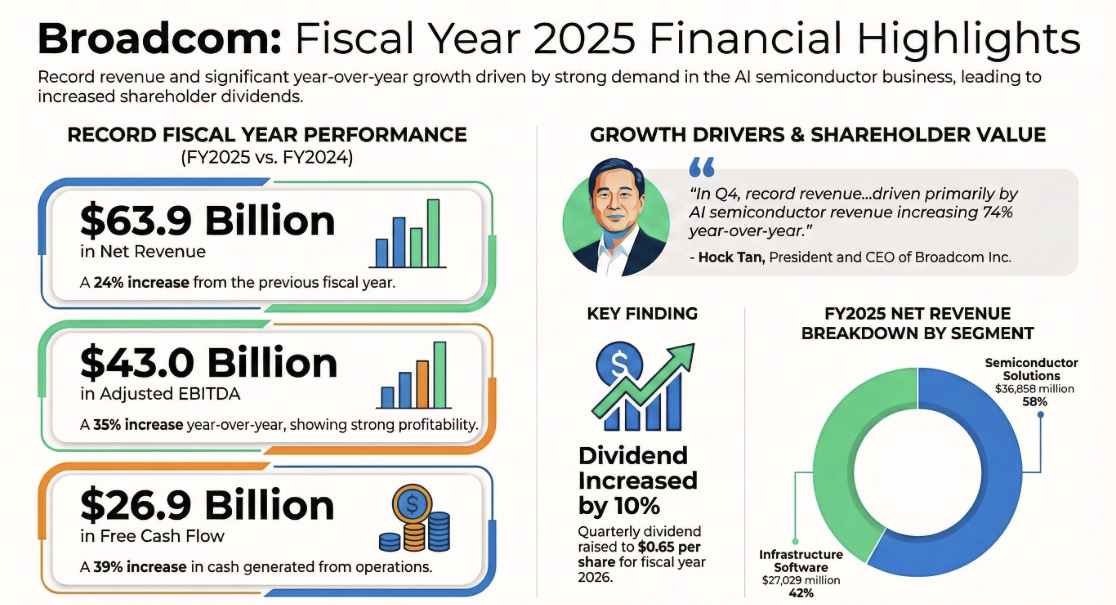 Broadcom: Fiscal Year 2025 Financial Highlights

Record revenue and significant year-over-year growth driven by strong demand in the AI semiconductor business, leading to increased shareholder dividends.

RECORD FISCAL YEAR PERFORMANCE
(FY2025 vs. FY2024)

$63.9 Billion
in Net Revenue
A 24% increase from the previous fiscal year.

$43.0 Billion
in Adjusted EBITDA
A 35% increase year-over-year, showing strong profitability.

$26.9 Billion
in Free Cash Flow
A 39% increase in cash generated from operations.

GROWTH DRIVERS & SHAREHOLDER VALUE

"In Q4, record revenue...driven primarily by AI semiconductor revenue increasing 74% year-over-year."
- Hock Tan, President and CEO of Broadcom Inc.

KEY FINDING

Dividend Increased by 10%
Quarterly dividend raised to $0.65 per share for fiscal year 2026.

FY2025 NET REVENUE BREAKDOWN BY SEGMENT

Semiconductor Solutions
$36,858 million
58%

Infrastructure Software
$27,029 million
42%